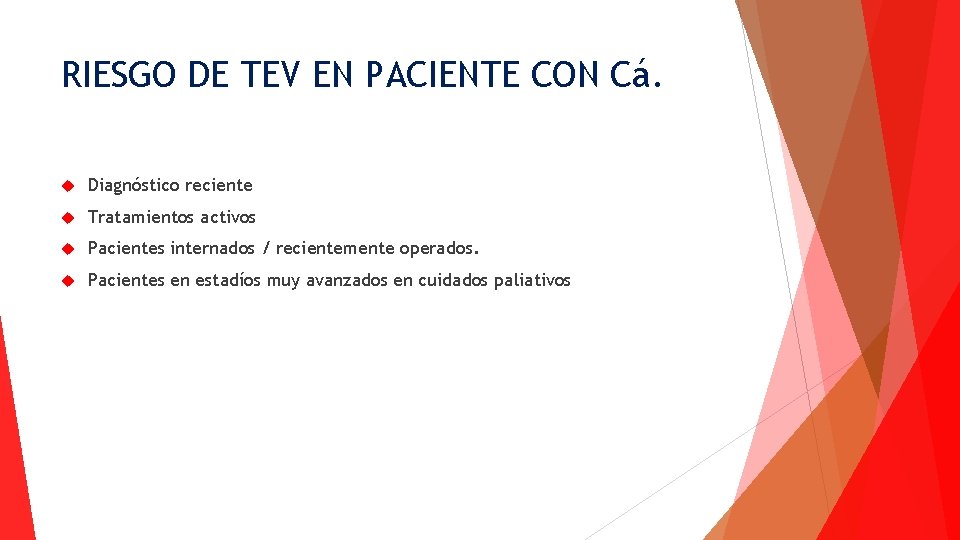 RIESGO DE TEV EN PACIENTE CON Cá.

Diagnóstico reciente

Tratamientos activos

Pacientes internados / recientemente operados.

Pacientes en estadíos muy avanzados en cuidados paliativos